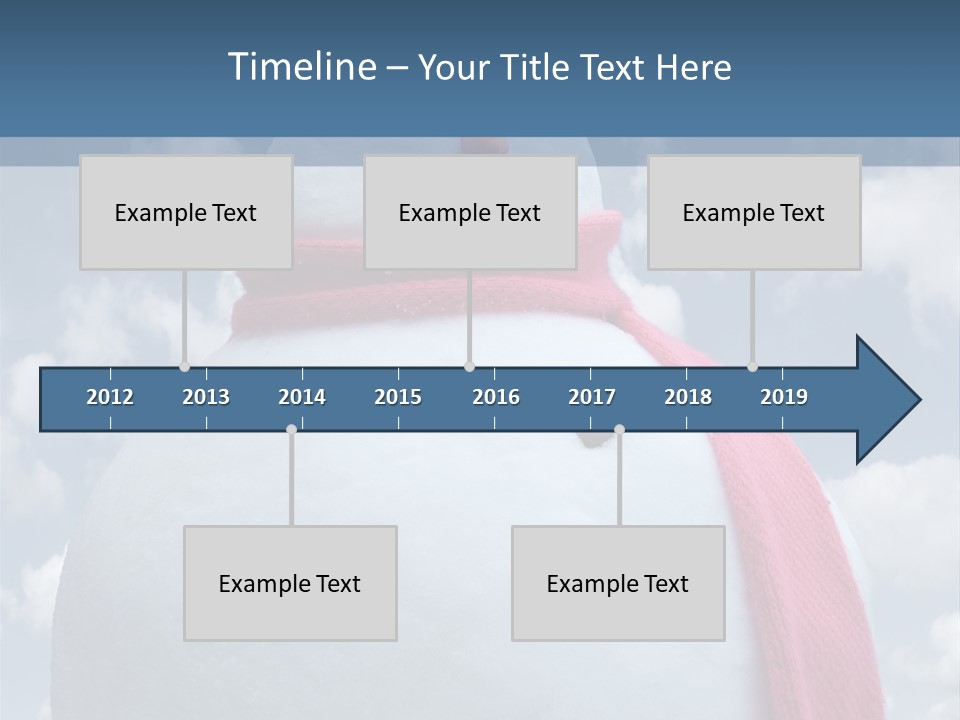 Timeline – Your Title Text Here

Example Text

Example Text

Example Text

2012 2013 2014 2015 2016 2017 2018 2019

Example Text

Example Text